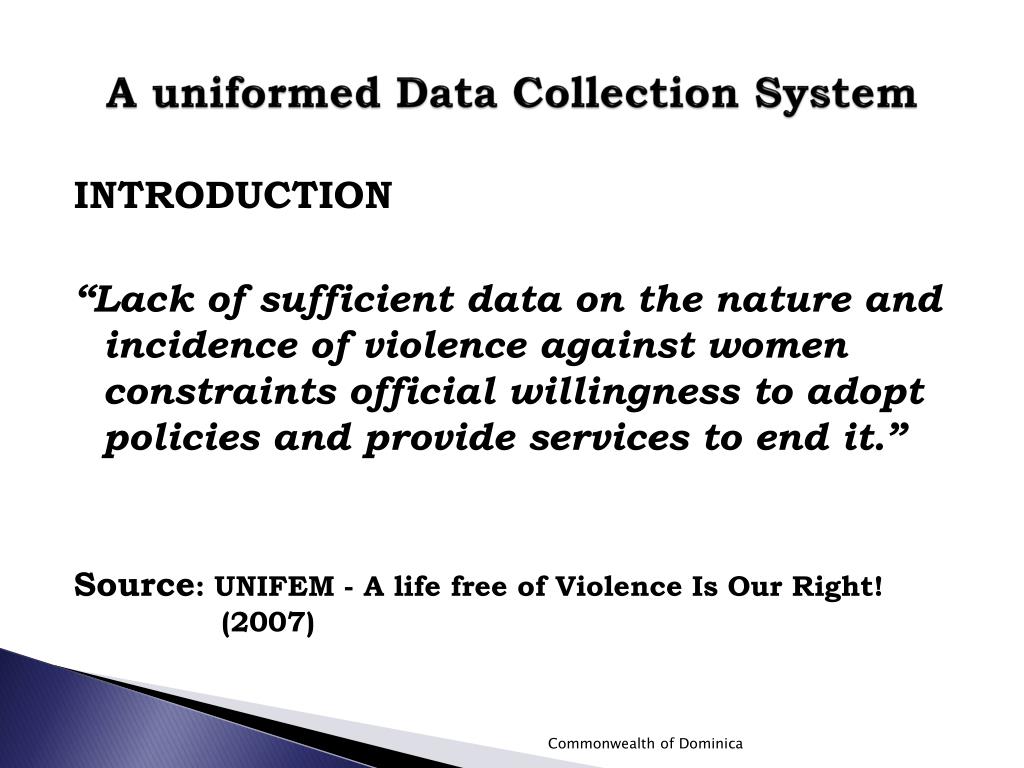 A uniformed Data Collection System

INTRODUCTION

“Lack of sufficient data on the nature and incidence of violence against women constraints official willingness to adopt policies and provide services to end it.”

Source: UNIFEM - A life free of Violence Is Our Right! (2007)

Commonwealth of Dominica